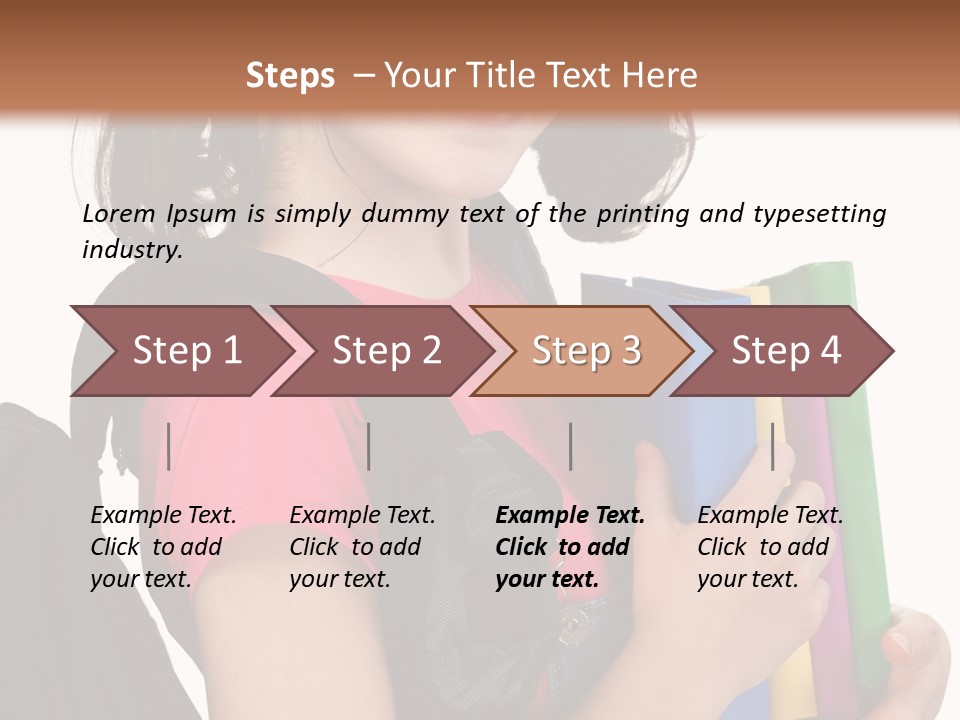 Steps – Your Title Text Here

Lorem Ipsum is simply dummy text of the printing and typesetting industry.

Step 1

Step 2

Step 3

Step 4

Example Text. Click to add your text.

Example Text. Click to add your text.

Example Text. Click to add your text.

Example Text. Click to add your text.